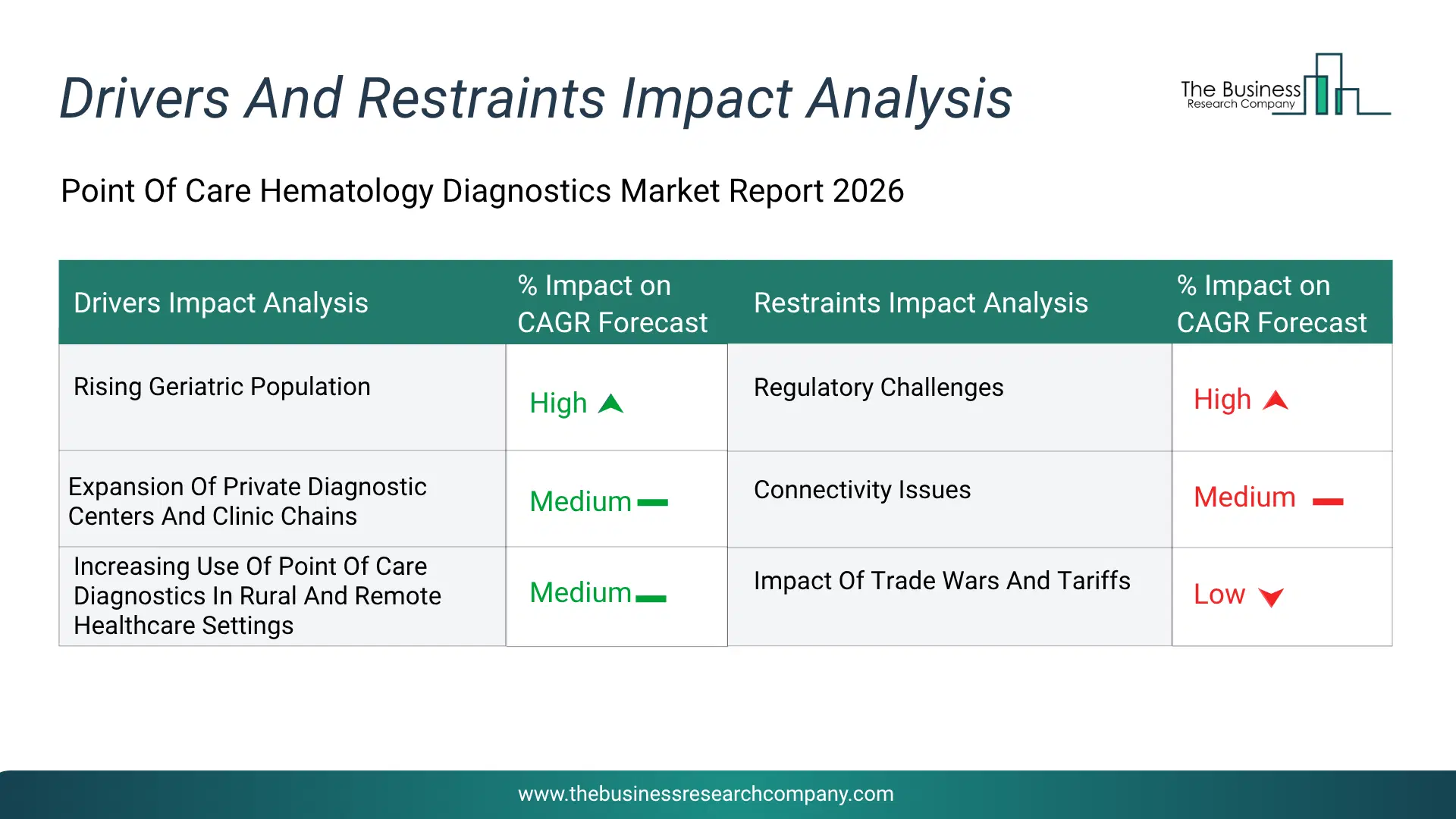 Drivers And Restraints Impact Analysis

The Business Research Company

Point Of Care Hematology Diagnostics Market Report 2026

| Drivers Impact Analysis | % Impact on CAGR Forecast | Restraints Impact Analysis | % Impact on CAGR Forecast |
|---|---|---|---|
| Rising Geriatric Population | High | Regulatory Challenges | High |
| Expansion Of Private Diagnostic Centers And Clinic Chains | Medium | Connectivity Issues | Medium |
| Increasing Use Of Point Of Care Diagnostics In Rural And Remote Healthcare Settings | Medium | Impact Of Trade Wars And Tariffs | Low |

www.thebusinessresearchcompany.com